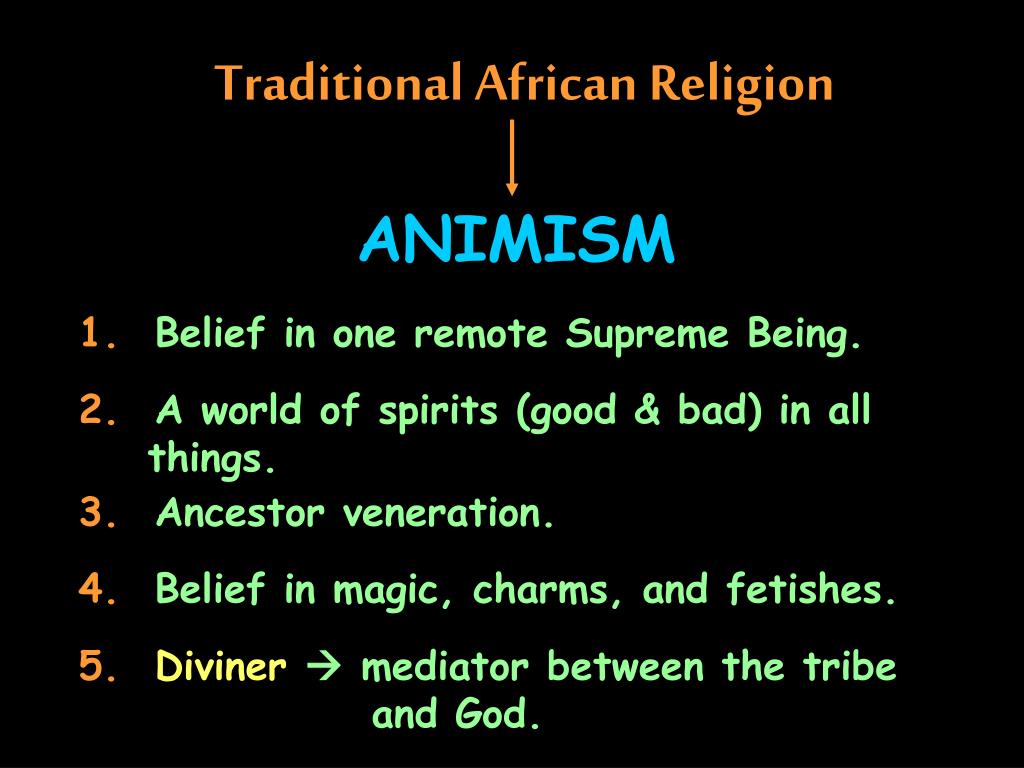 Traditional African Religion

ANIMISM

1. Belief in one remote Supreme Being.

2. A world of spirits (good & bad) in all things.

3. Ancestor veneration.

4. Belief in magic, charms, and fetishes.

5. Diviner → mediator between the tribe and God.